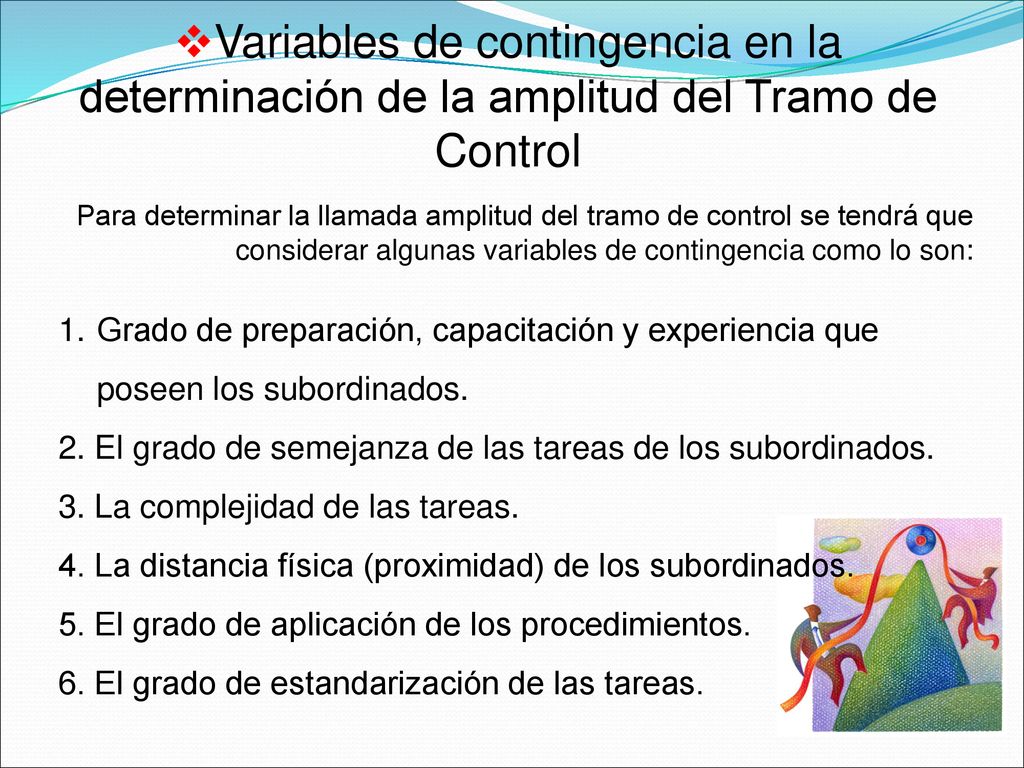 ❖Variables de contingencia en la determinación de la amplitud del Tramo de Control

Para determinar la llamada amplitud del tramo de control se tendrá que considerar algunas variables de contingencia como lo son:

1. Grado de preparación, capacitación y experiencia que poseen los subordinados.
2. El grado de semejanza de las tareas de los subordinados.
3. La complejidad de las tareas.
4. La distancia física (proximidad) de los subordinados.
5. El grado de aplicación de los procedimientos.
6. El grado de estandarización de las tareas.